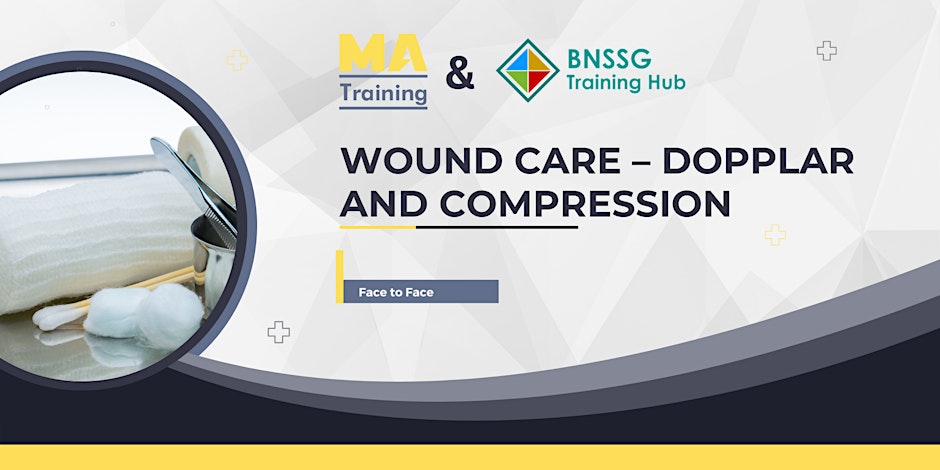 MA Training & BNSSG Training Hub

WOUND CARE – DOPPLAR AND COMPRESSION

Face to Face